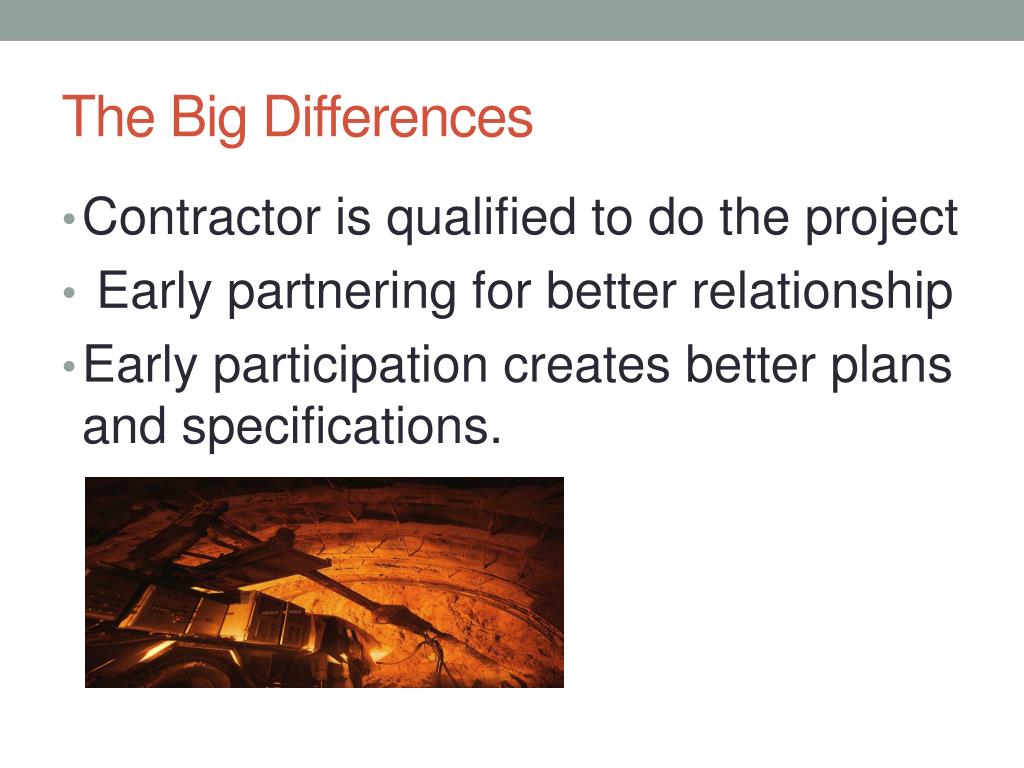 The Big Differences

• Contractor is qualified to do the project
• Early partnering for better relationship
• Early participation creates better plans and specifications.